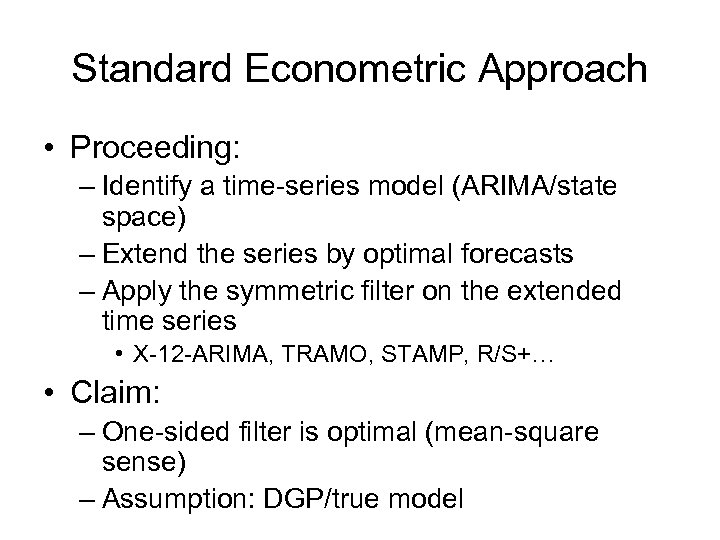 Standard Econometric Approach

• Proceeding:
– Identify a time-series model (ARIMA/state space)
– Extend the series by optimal forecasts
– Apply the symmetric filter on the extended time series
• X-12-ARIMA, TRAMO, STAMP, R/S+…

• Claim:
– One-sided filter is optimal (mean-square sense)
– Assumption: DGP/true model